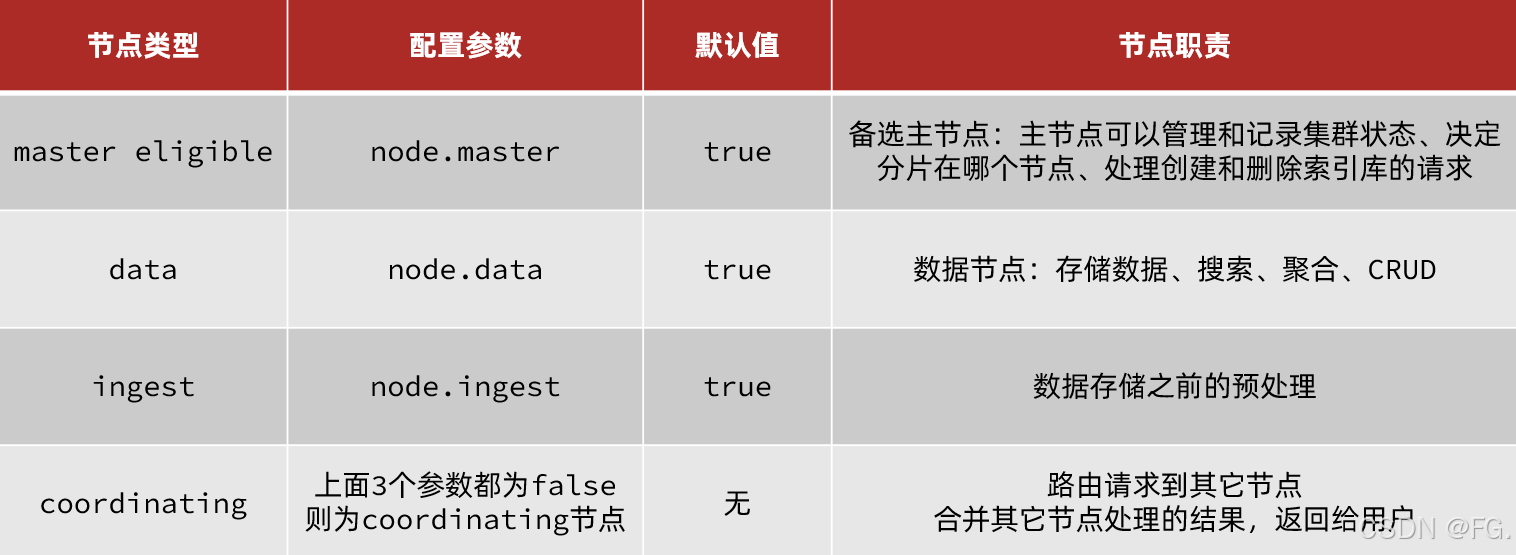 | 节点类型 | 配置参数 | 默认值 | 节点职责 |
|---|---|---|---|
| master eligible | node.master | true | 备选主节点：主节点可以管理和记录集群状态、决定分片在哪个节点、处理创建和删除索引库的请求 |
| data | node.data | true | 数据节点：存储数据、搜索、聚合、CRUD |
| ingest | node.ingest | true | 数据存储之前的预处理 |
| coordinating | 上面3个参数都为false 则为coordinating节点 | 无 | 路由请求到其它节点 合并其它节点处理的结果，返回给用户 |

CSDN @FG.